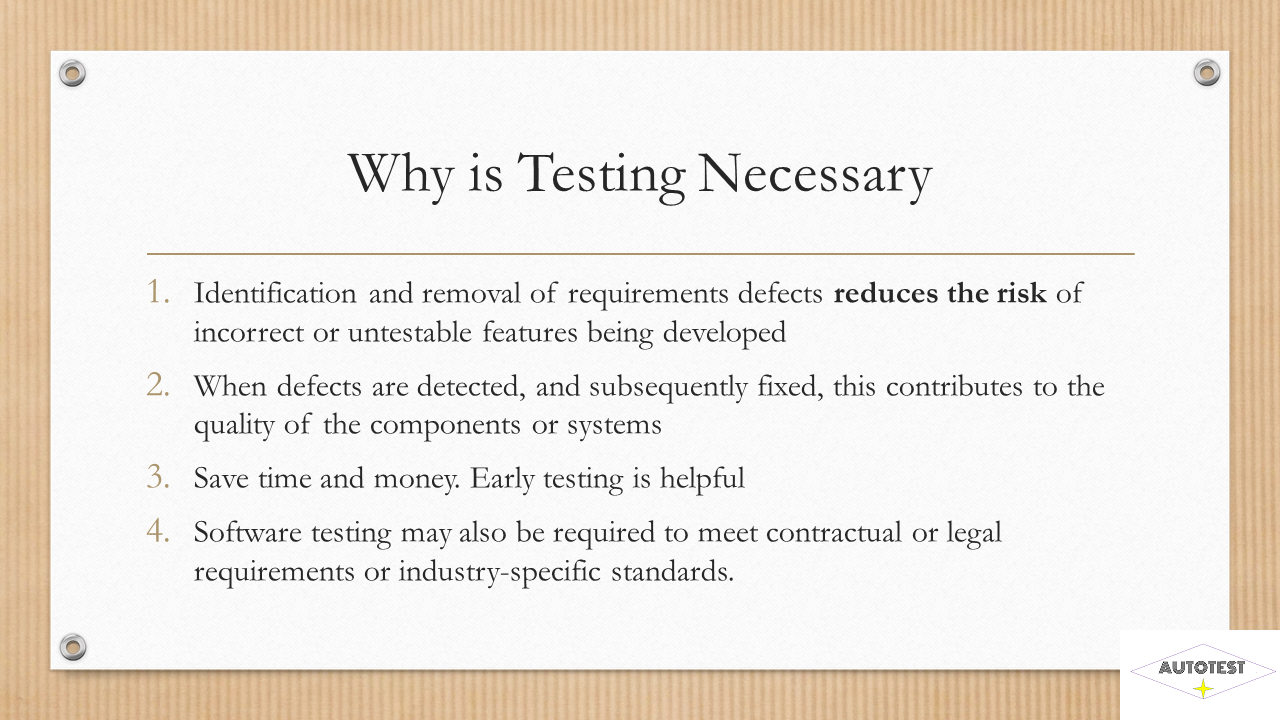 Why is Testing Necessary

1. Identification and removal of requirements defects **reduces the risk** of incorrect or untestable features being developed

2. When defects are detected, and subsequently fixed, this contributes to the quality of the components or systems

3. Save time and money. Early testing is helpful

4. Software testing may also be required to meet contractual or legal requirements or industry-specific standards.

AUTOTEST